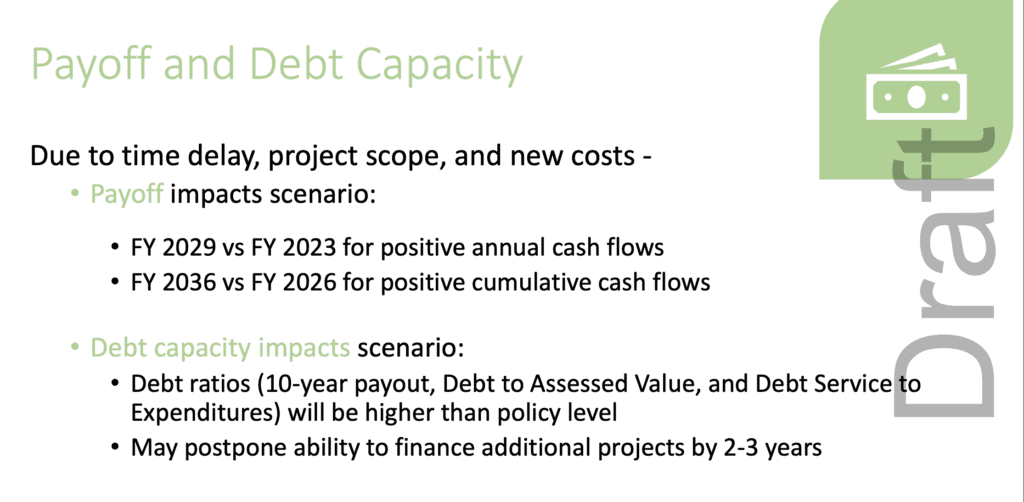 Payoff and Debt Capacity

Due to time delay, project scope, and new costs -

• Payoff impacts scenario:

• FY 2029 vs FY 2023 for positive annual cash flows
• FY 2036 vs FY 2026 for positive cumulative cash flows

• Debt capacity impacts scenario:

• Debt ratios (10-year payout, Debt to Assessed Value, and Debt Service to Expenditures) will be higher than policy level
• May postpone ability to finance additional projects by 2-3 years

Draft